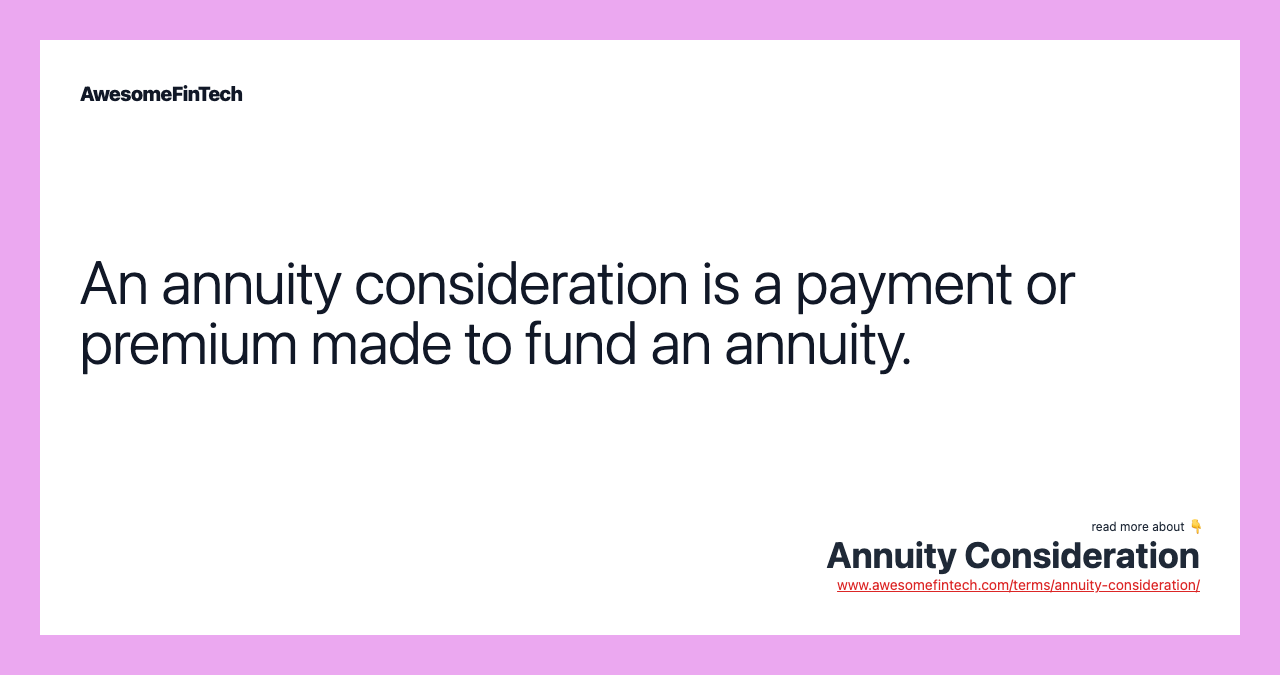 AwesomeFinTech

An annuity consideration is a payment or premium made to fund an annuity.

read more about 👇
Annuity Consideration
www.awesomefintech.com/terms/annuity-consideration/